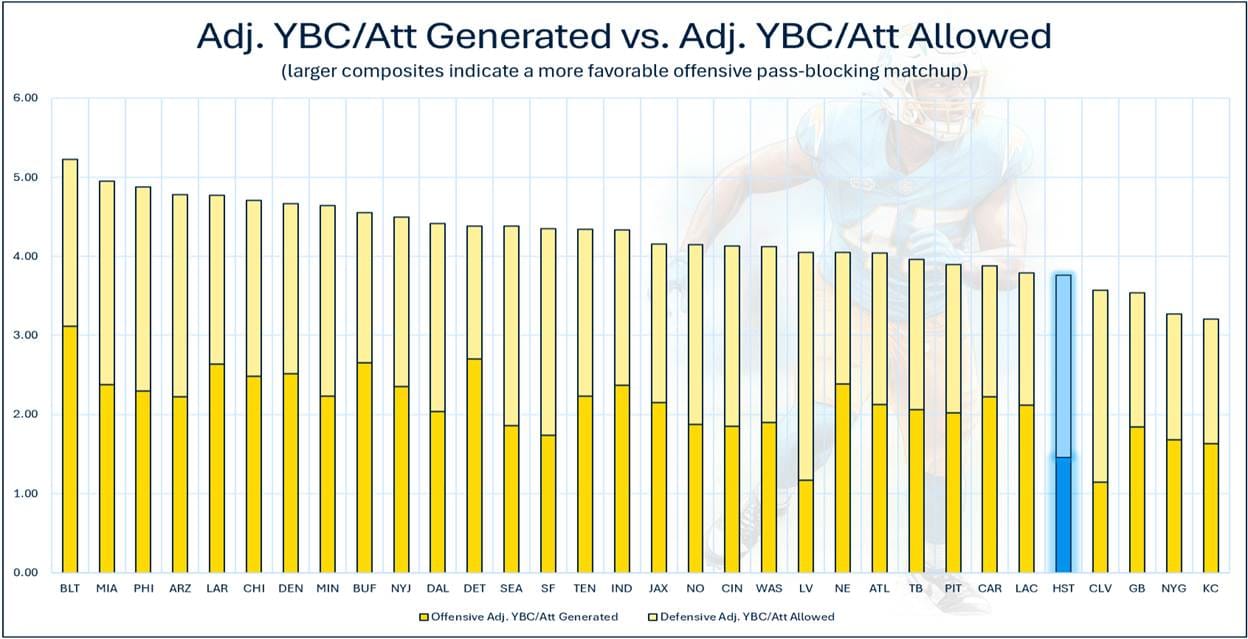 Adj. YBC/Att Generated vs. Adj. YBC/Att Allowed
(larger composites indicate a more favorable offensive pass-blocking matchup)

6.00
5.00
4.00
3.00
2.00
1.00
0.00

BLT MIA PHI ARZ LAR CHI DEN MIN BUF NYJ DAL DET SEA SF TEN IND JAX NO CIN WAS LV NE ATL TB PIT CAR LAC HST CLV GB NYG KC

Offensive Adj. YBC/Att Generated
Defensive Adj. YBC/Att Allowed